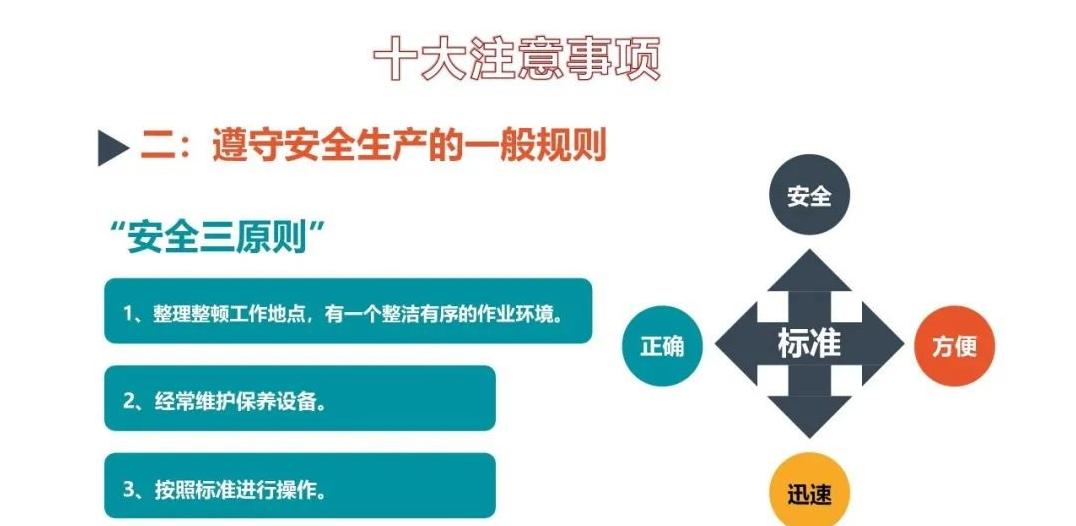 十大注意事项

二：遵守安全生产的一般规则

“安全三原则”

1、整理整顿工作地点，有一个整洁有序的作业环境。

2、经常维护保养设备。

3、按照标准进行操作。

安全

正确

标准

方便

迅速